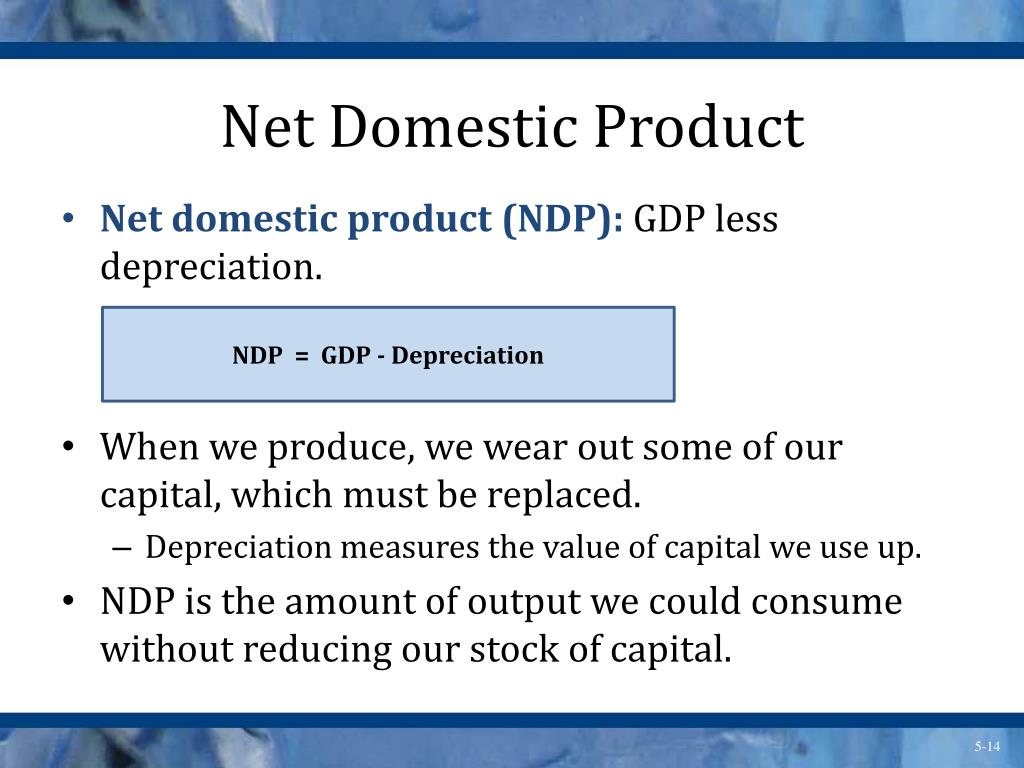 Net Domestic Product

• Net domestic product (NDP): GDP less depreciation.

NDP = GDP - Depreciation

• When we produce, we wear out some of our capital, which must be replaced.
– Depreciation measures the value of capital we use up.

• NDP is the amount of output we could consume without reducing our stock of capital.

5-14